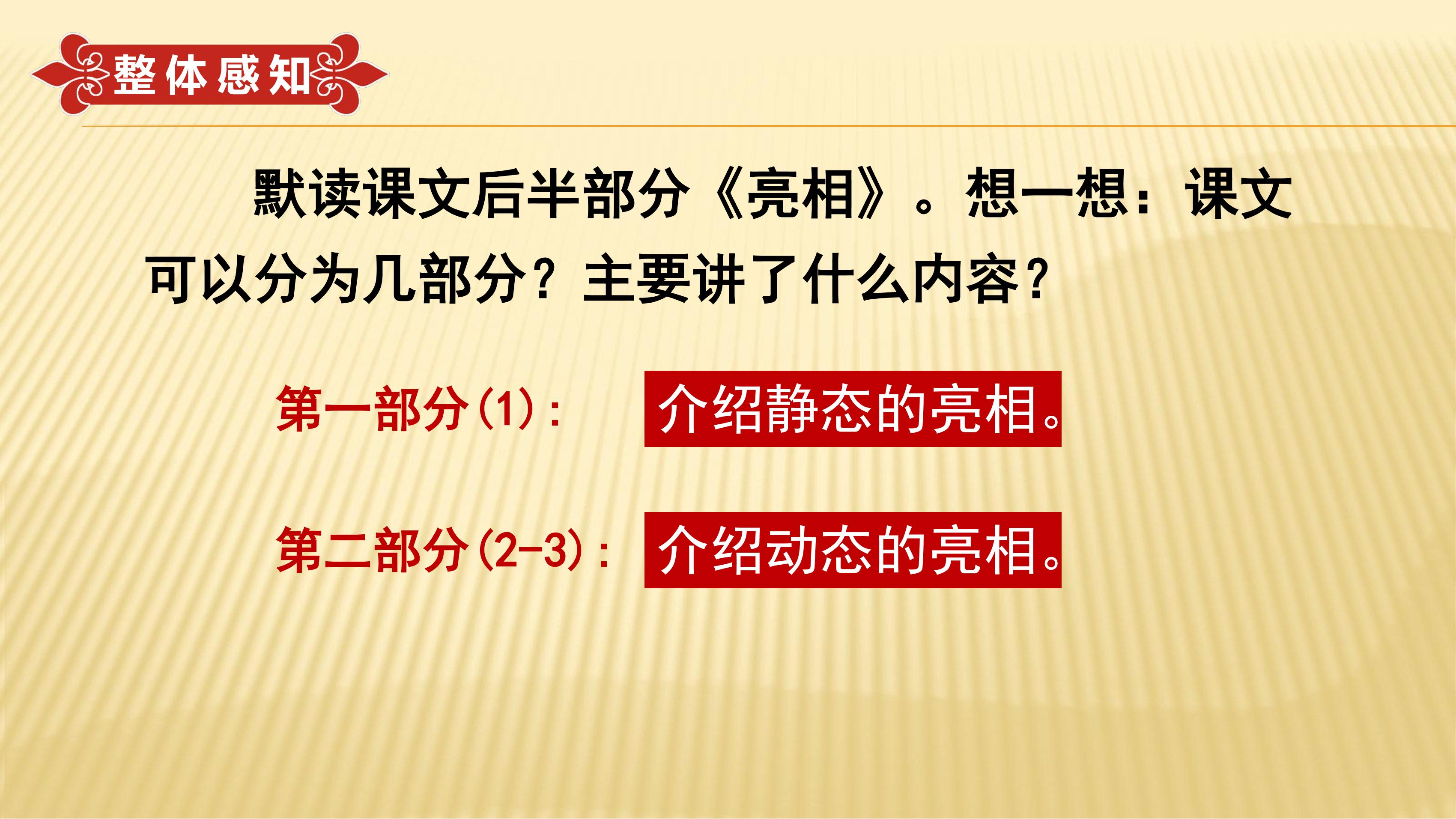 整体感知

默读课文后半部分《亮相》。想一想：课文可以分为几部分？主要讲了什么内容？

第一部分(1)： 介绍静态的亮相。

第二部分(2-3)： 介绍动态的亮相。